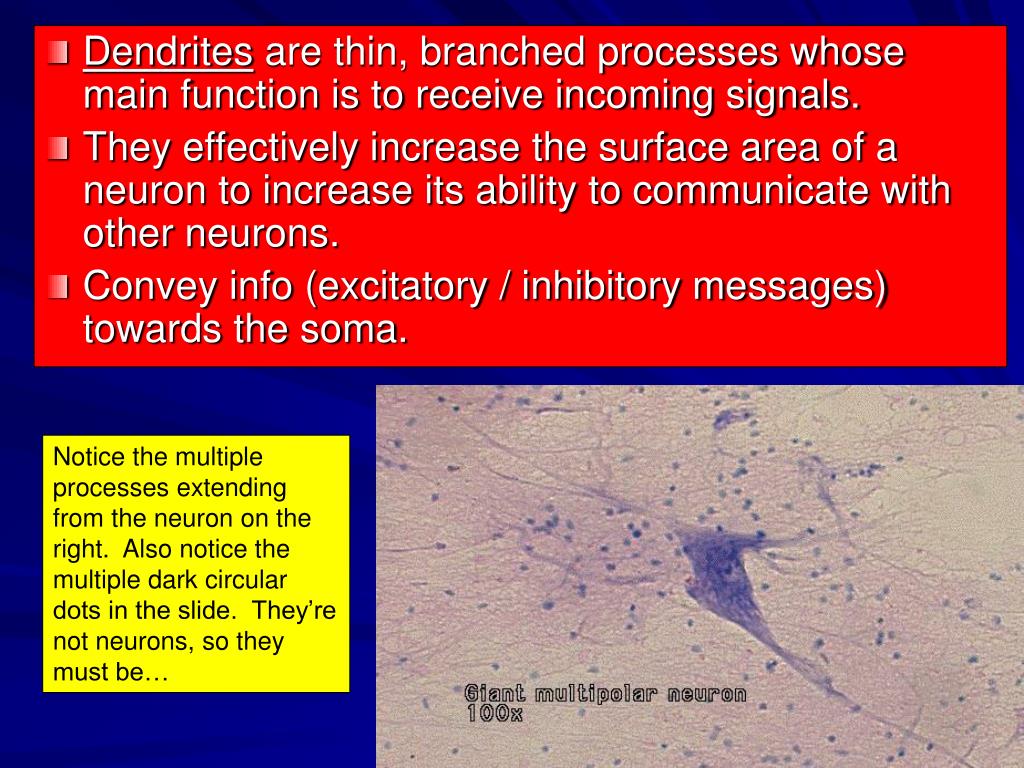 Dendrites are thin, branched processes whose main function is to receive incoming signals.

They effectively increase the surface area of a neuron to increase its ability to communicate with other neurons.

Convey info (excitatory / inhibitory messages) towards the soma.

Notice the multiple processes extending from the neuron on the right. Also notice the multiple dark circular dots in the slide. They're not neurons, so they must be…

Giant multipolar neuron 100x